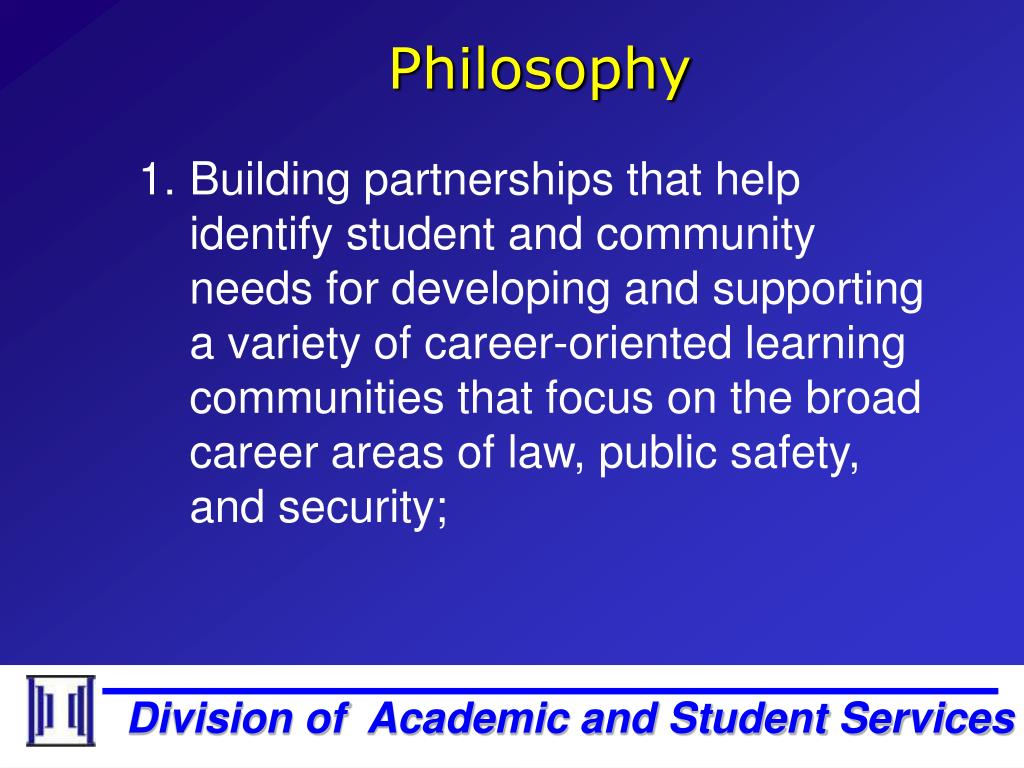 Philosophy

1. Building partnerships that help identify student and community needs for developing and supporting a variety of career-oriented learning communities that focus on the broad career areas of law, public safety, and security;

Division of Academic and Student Services